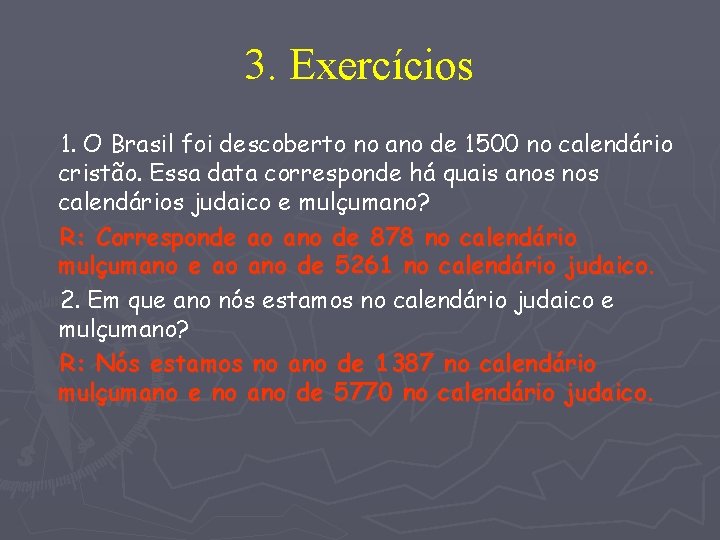 3. Exercícios

1. O Brasil foi descoberto no ano de 1500 no calendário cristão. Essa data corresponde há quais anos nos calendários judaico e mulçumano?

R: Corresponde ao ano de 878 no calendário mulçumano e ao ano de 5261 no calendário judaico.

2. Em que ano nós estamos no calendário judaico e mulçumano?

R: Nós estamos no ano de 1387 no calendário mulçumano e no ano de 5770 no calendário judaico.